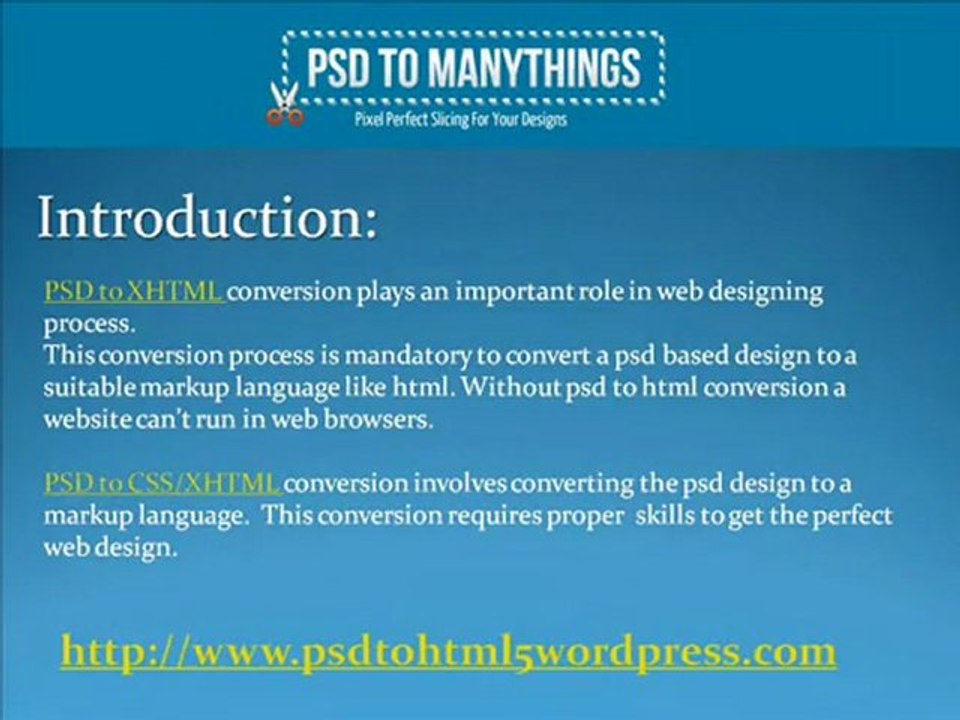 PSD TO MANYTHINGS
Pixel Perfect Slicing For Your Designs

Introduction:

PSD to XHTML conversion plays an important role in web designing process.
This conversion process is mandatory to convert a psd based design to a suitable markup language like html. Without psd to html conversion a website can't run in web browsers.

PSD to CSS/XHTML conversion involves converting the psd design to a markup language. This conversion requires proper skills to get the perfect web design.

http://www.psdtohtml5wordpress.com